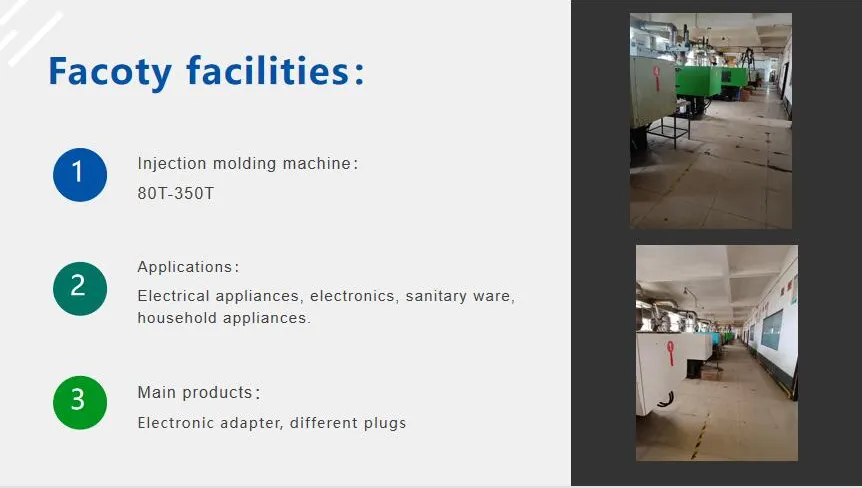 Facoty facilities:

1

Injection molding machine:

80T-350T

2

Applications:

Electrical appliances, electronics, sanitary ware, household appliances.

3

Main products:

Electronic adapter, different plugs